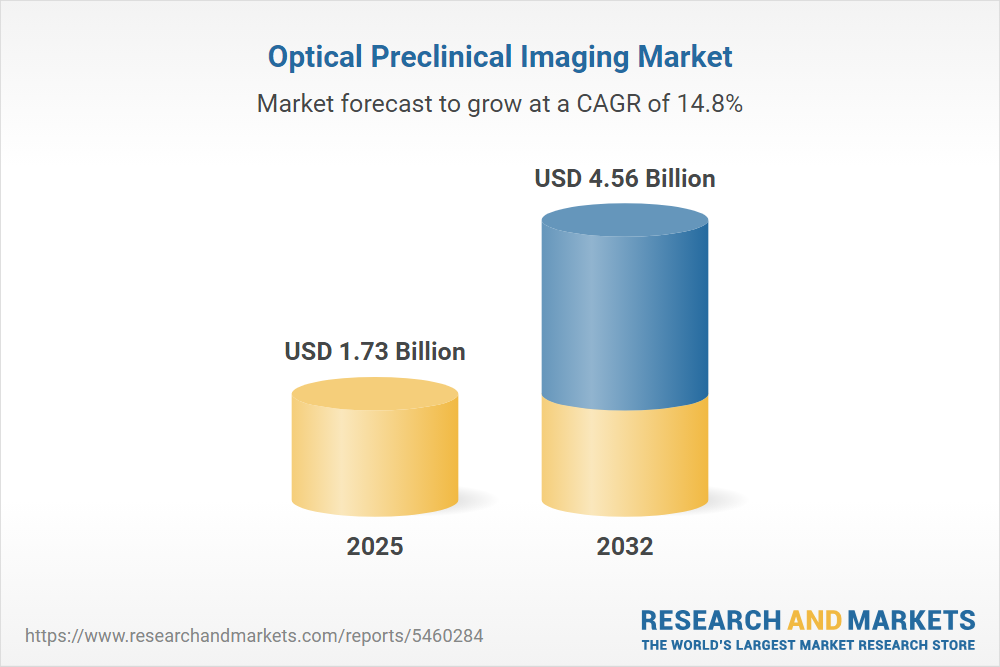 Optical Preclinical Imaging Market

Market forecast to grow at a CAGR of 14.8%

USD 1.73 Billion

USD 4.56 Billion

2025

2032

https://www.researchandmarkets.com/reports/5460284

RESEARCH AND MARKETS
THE WORLD'S LARGEST MARKET RESEARCH STORE